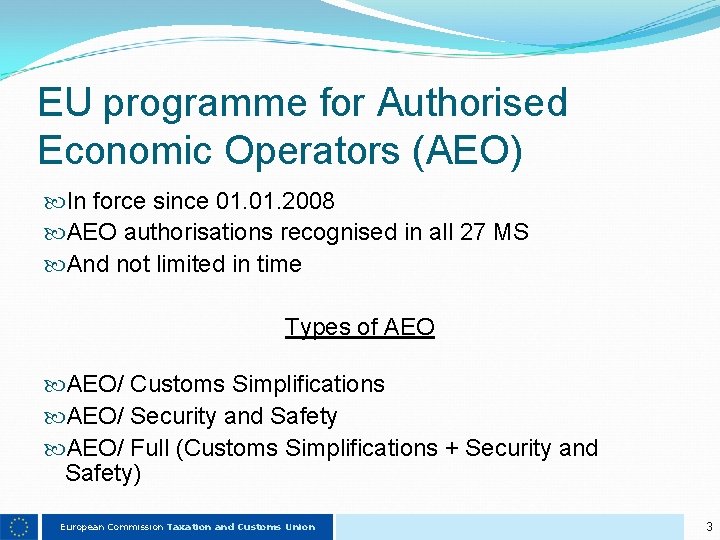 EU programme for Authorised Economic Operators (AEO)

In force since 01.01.2008
AEO authorisations recognised in all 27 MS
And not limited in time

Types of AEO

AEO/ Customs Simplifications
AEO/ Security and Safety
AEO/ Full (Customs Simplifications + Security and Safety)

European Commission Taxation and Customs Union

3